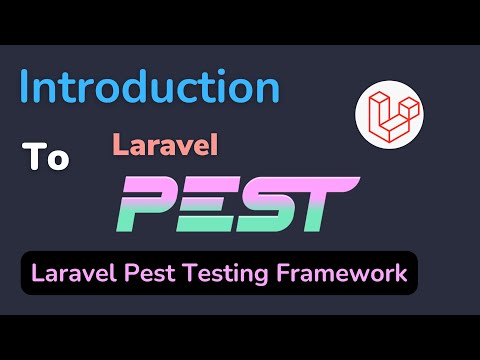 Introduction

To

Laravel

PEST

Laravel Pest Testing Framework